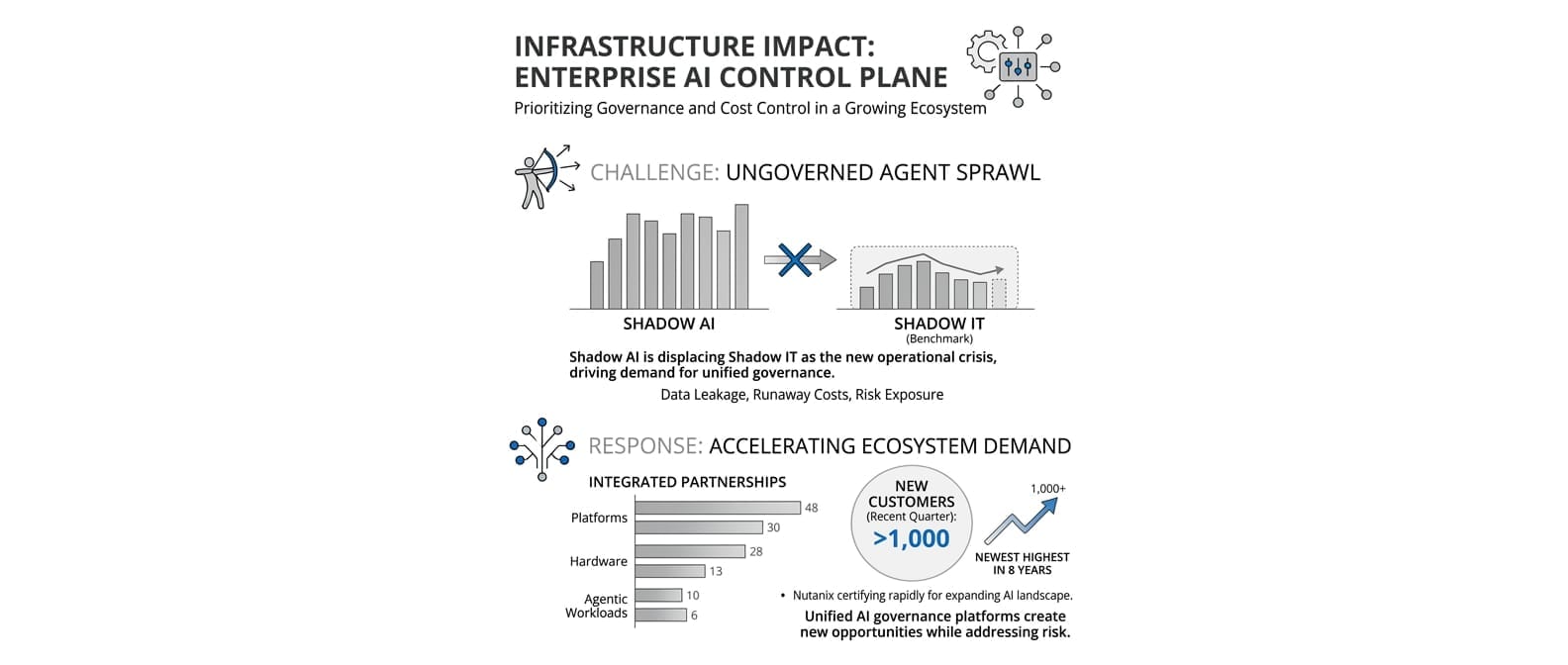 INFRASTRUCTURE IMPACT: ENTERPRISE AI CONTROL PLANE

Prioritizing Governance and Cost Control in a Growing Ecosystem

CHALLENGE: UNGOVERNED AGENT SPRAWL

SHADOW AI

SHADOW IT
(Benchmark)

Shadow AI is displacing Shadow IT as the new operational crisis, driving demand for unified governance.

Data Leakage, Runaway Costs, Risk Exposure

RESPONSE: ACCELERATING ECOSYSTEM DEMAND

INTEGRATED PARTNERSHIPS

Platforms 48 30

Hardware 28 13

Agentic Workloads 10 6

NEW CUSTOMERS (Recent Quarter): >1,000

1,000+

NEWEST HIGHEST IN 8 YEARS

• Nutanix certifying rapidly for expanding AI landscape.

Unified AI governance platforms create new opportunities while addressing risk.